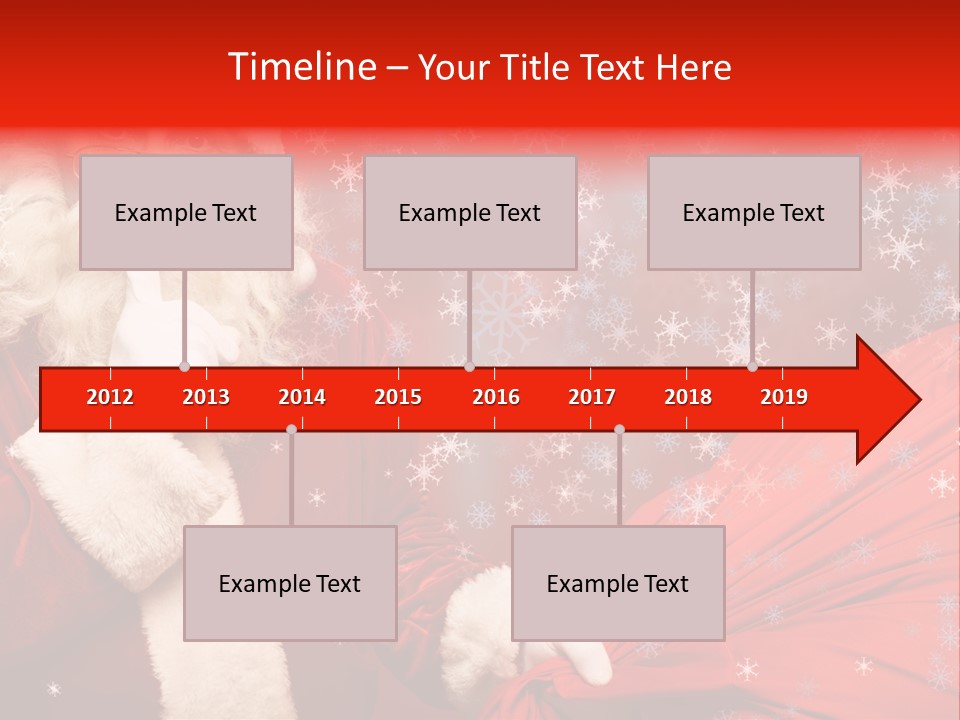 Timeline – Your Title Text Here

Example Text

Example Text

Example Text

2012 2013 2014 2015 2016 2017 2018 2019

Example Text

Example Text